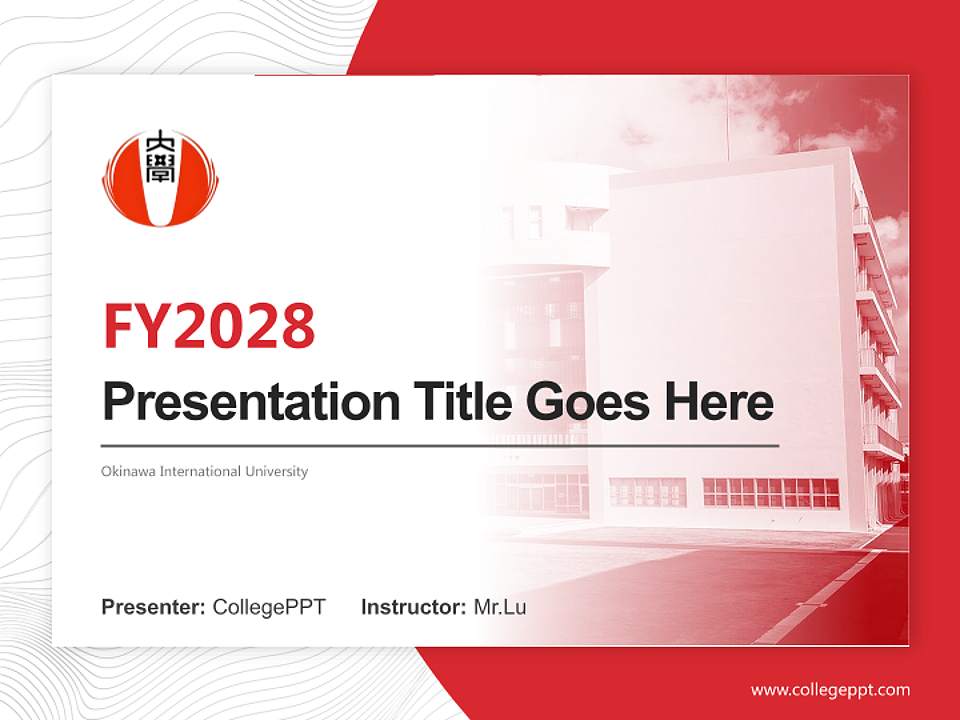 大學

FY2028

Presentation Title Goes Here

Okinawa International University

Presenter: CollegePPT Instructor: Mr.Lu

www.collegeppt.com